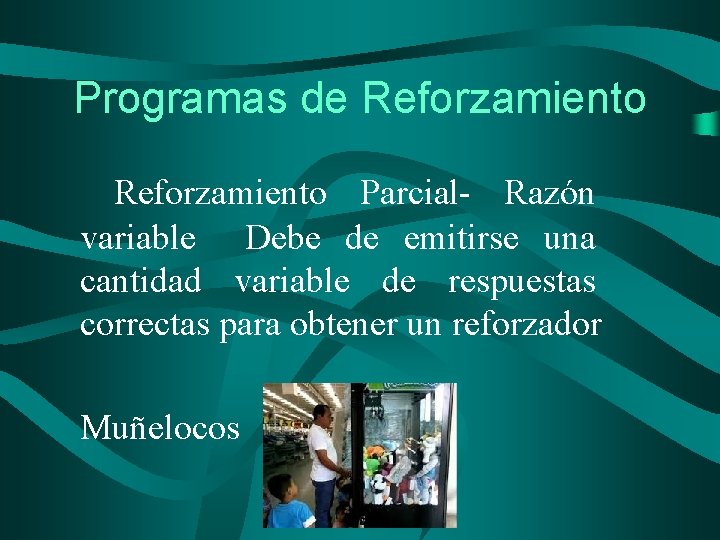 Programas de Reforzamiento

Reforzamiento Parcial- Razón variable Debe de emitirse una cantidad variable de respuestas correctas para obtener un reforzador

Muñelocos